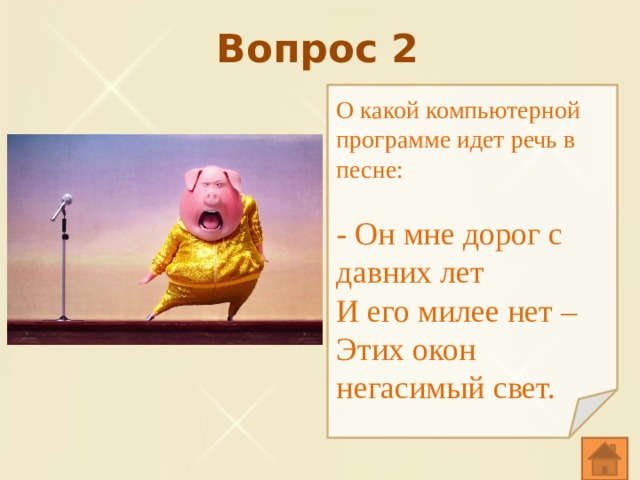 Вопрос 2

О какой компьютерной программе идет речь в песне:

- Он мне дорог с давних лет
И его милее нет –
Этих окон негасимый свет.